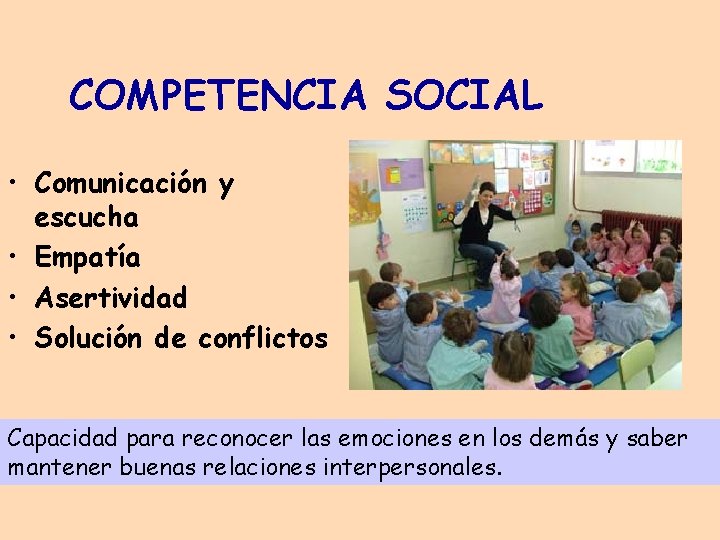 COMPETENCIA SOCIAL

• Comunicación y escucha
• Empatía
• Asertividad
• Solución de conflictos

Capacidad para reconocer las emociones en los demás y saber mantener buenas relaciones interpersonales.